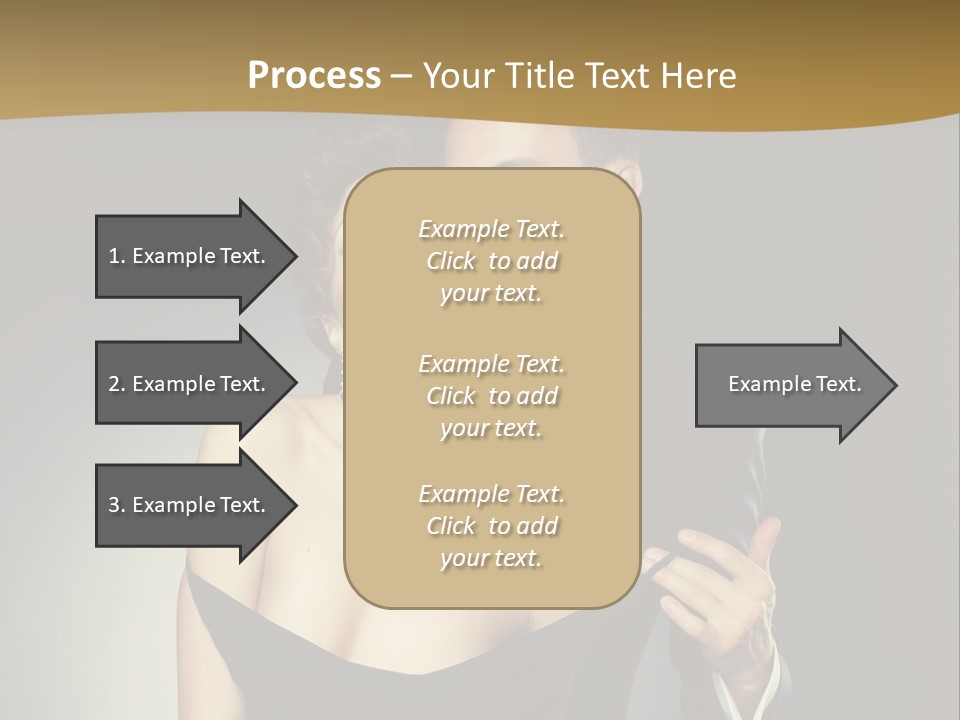 Process – Your Title Text Here

1. Example Text.

2. Example Text.

3. Example Text.

Example Text. Click to add your text.

Example Text. Click to add your text.

Example Text. Click to add your text.

Example Text.